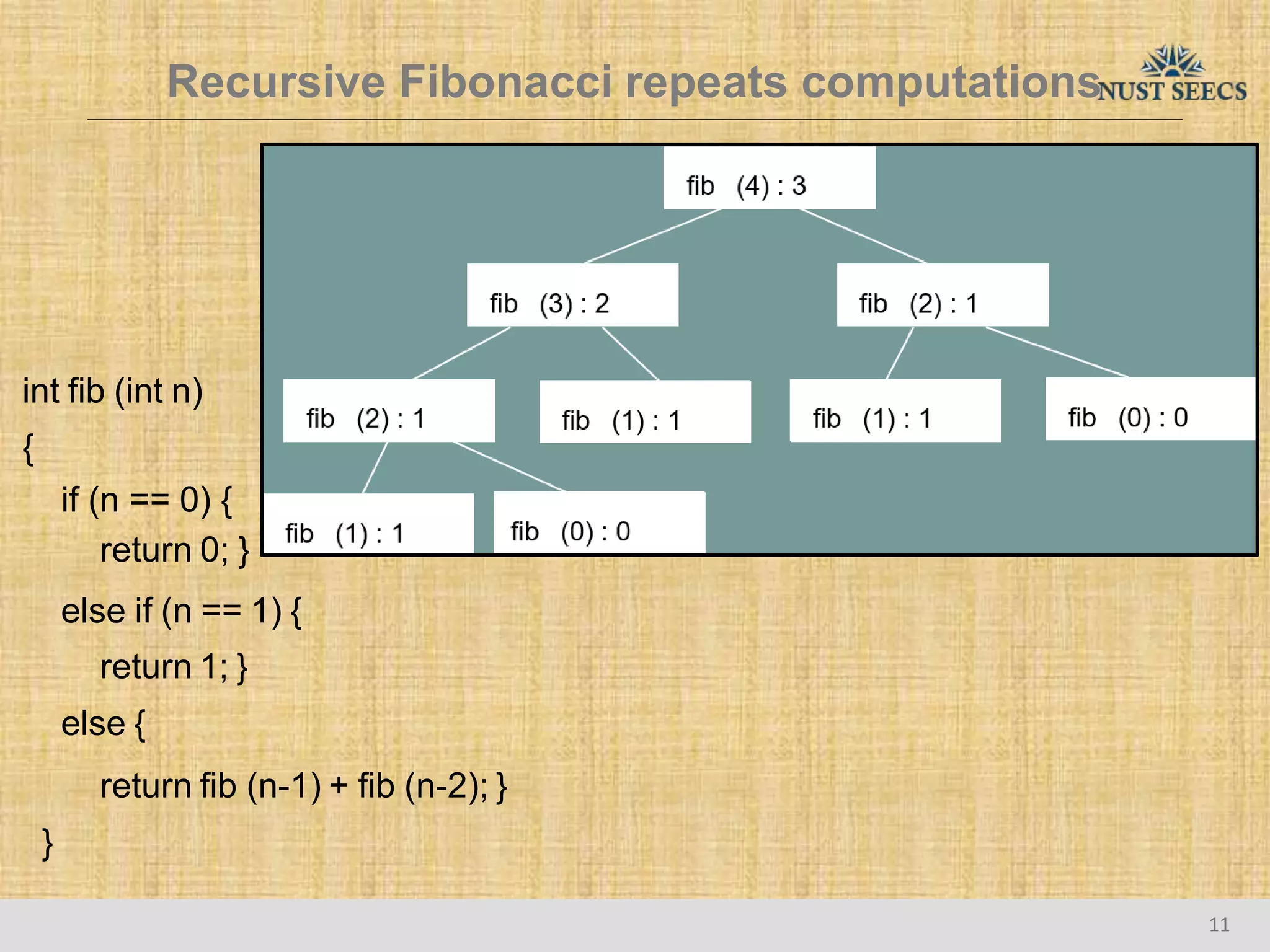 Recursive Fibonacci repeats computations

NUST SEECS

fib (4) : 3

fib (3) : 2

fib (2) : 1

fib (2) : 1

fib (1) : 1

fib (1) : 1

fib (0) : 0

fib (1) : 1

fib (0) : 0

int fib (int n)
{
if (n == 0) {
return 0; }
else if (n == 1) {
return 1; }
else {
return fib (n-1) + fib (n-2); }
}

11